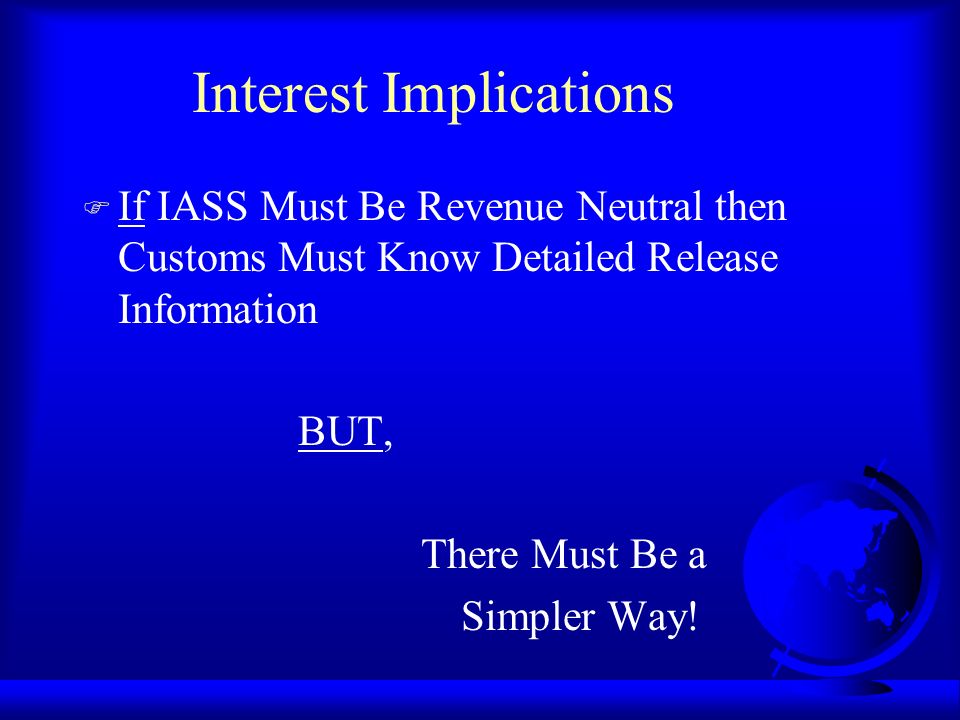 Interest Implications

If IASS Must Be Revenue Neutral then Customs Must Know Detailed Release Information

BUT,

There Must Be a Simpler Way!